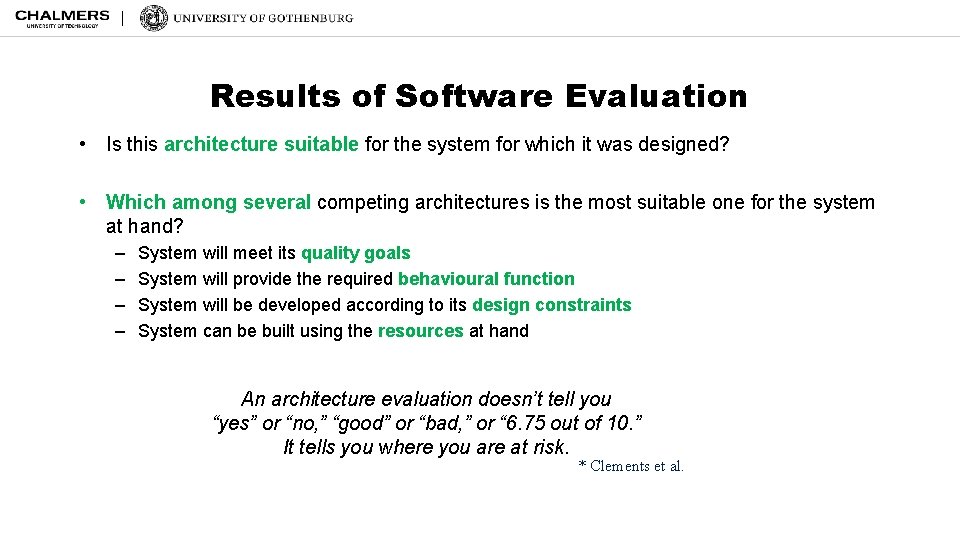 CHALMERS
UNIVERSITY OF TECHNOLOGY
UNIVERSITY OF GOTHENBURG

Results of Software Evaluation

• Is this architecture suitable for the system for which it was designed?

• Which among several competing architectures is the most suitable one for the system at hand?
– System will meet its quality goals
– System will provide the required behavioural function
– System will be developed according to its design constraints
– System can be built using the resources at hand

An architecture evaluation doesn't tell you "yes" or "no," "good" or "bad," or "6.75 out of 10." It tells you where you are at risk.

* Clements et al.